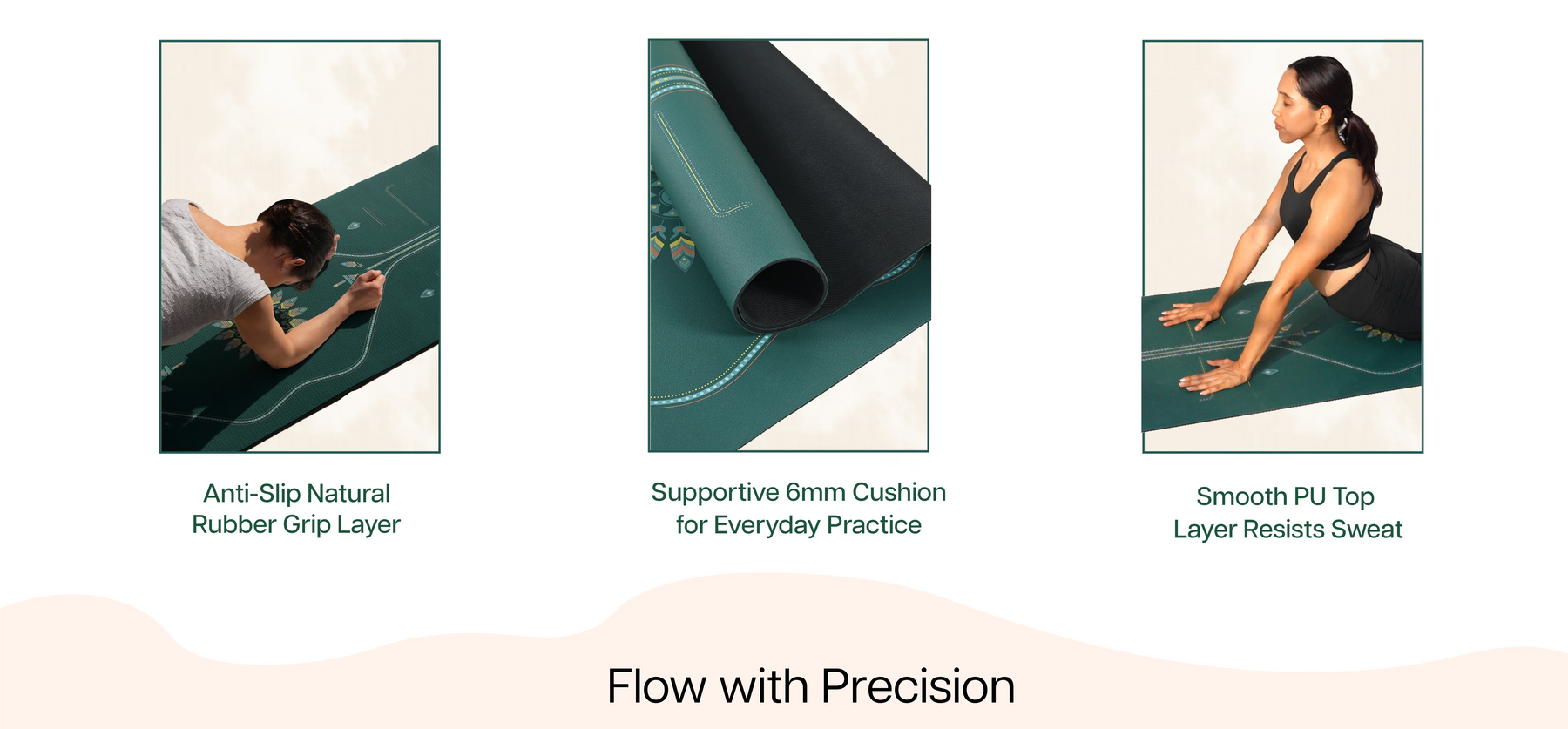 Anti-Slip Natural Rubber Grip Layer

Supportive 6mm Cushion for Everyday Practice

Smooth PU Top Layer Resists Sweat

Flow with Precision